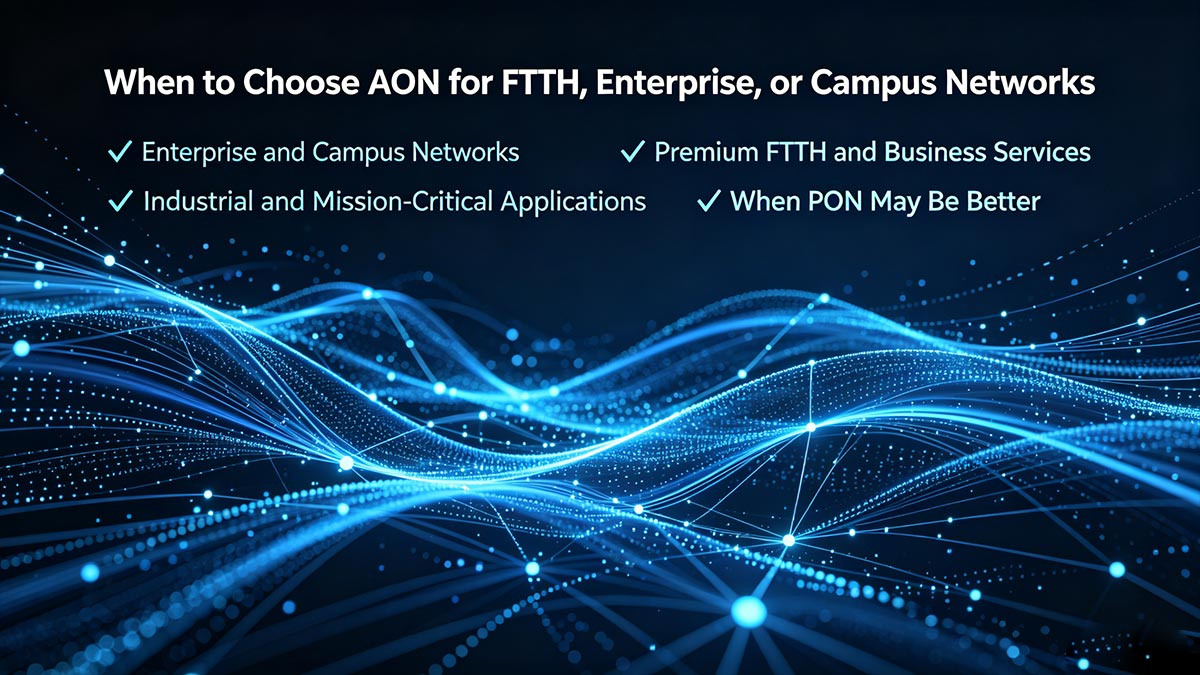 When to Choose AON for FTTH, Enterprise, or Campus Networks

✓ Enterprise and Campus Networks

✓ Premium FTTH and Business Services

✓ Industrial and Mission-Critical Applications

✓ When PON May Be Better